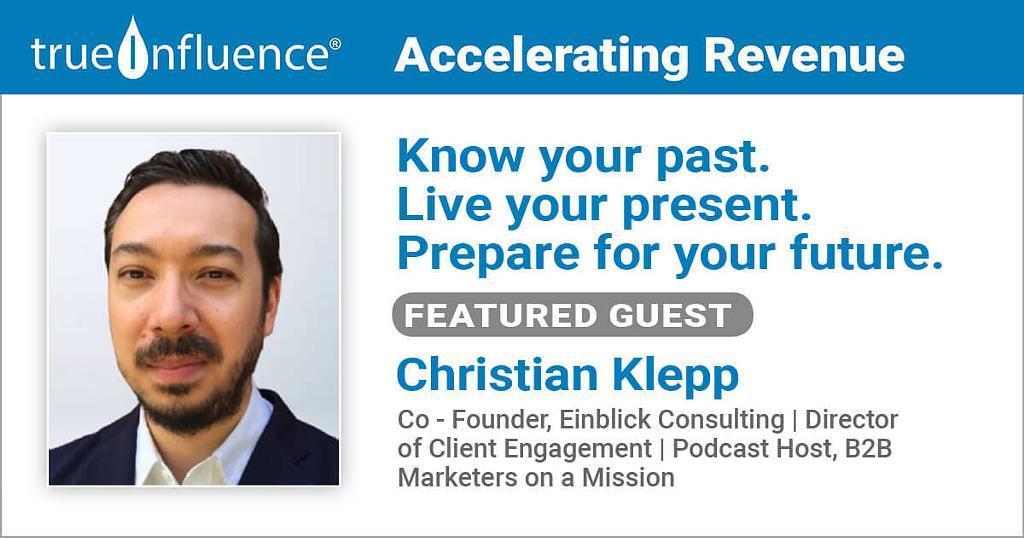 trueInfluence®

Accelerating Revenue

Know your past.
Live your present.
Prepare for your future.

FEATURED GUEST

Christian Klepp

Co - Founder, Einblick Consulting | Director of Client Engagement | Podcast Host, B2B Marketers on a Mission